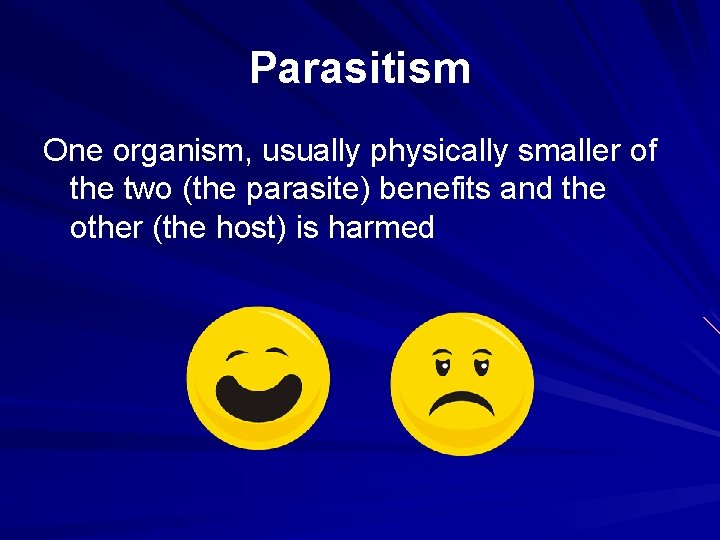 Parasitism

One organism, usually physically smaller of the two (the parasite) benefits and the other (the host) is harmed